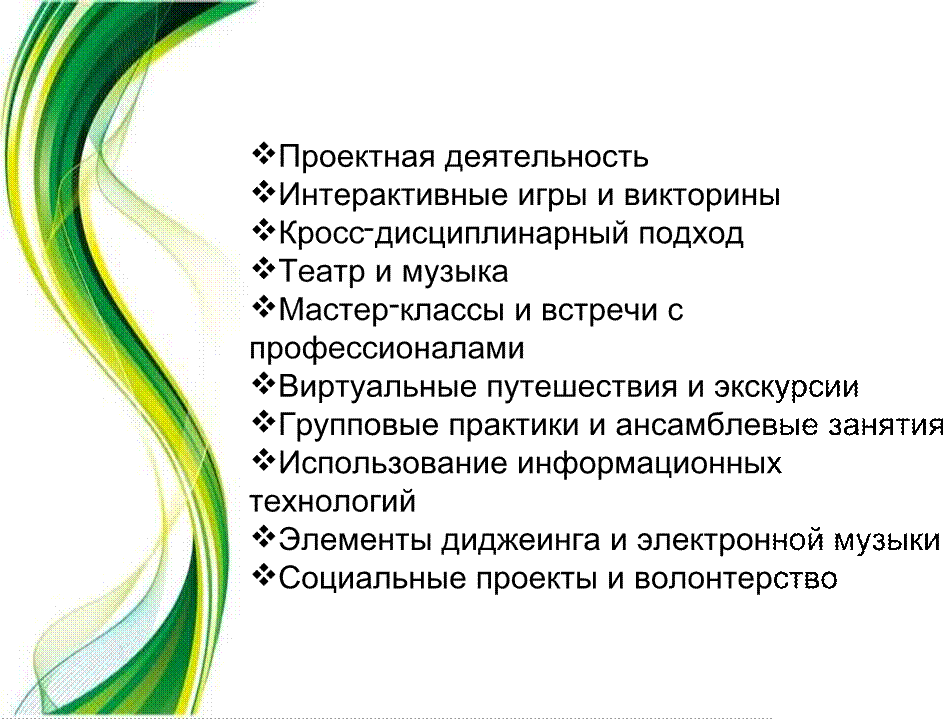 ❖Проектная деятельность
❖Интерактивные игры и викторины
❖Кросс-дисциплинарный подход
❖Театр и музыка
❖Мастер-классы и встречи с профессионалами
❖Виртуальные путешествия и экскурсии
❖Групповые практики и ансамблевые занятия
❖Использование информационных технологий
❖Элементы диджеинга и электронной музыки
❖Социальные проекты и волонтерство